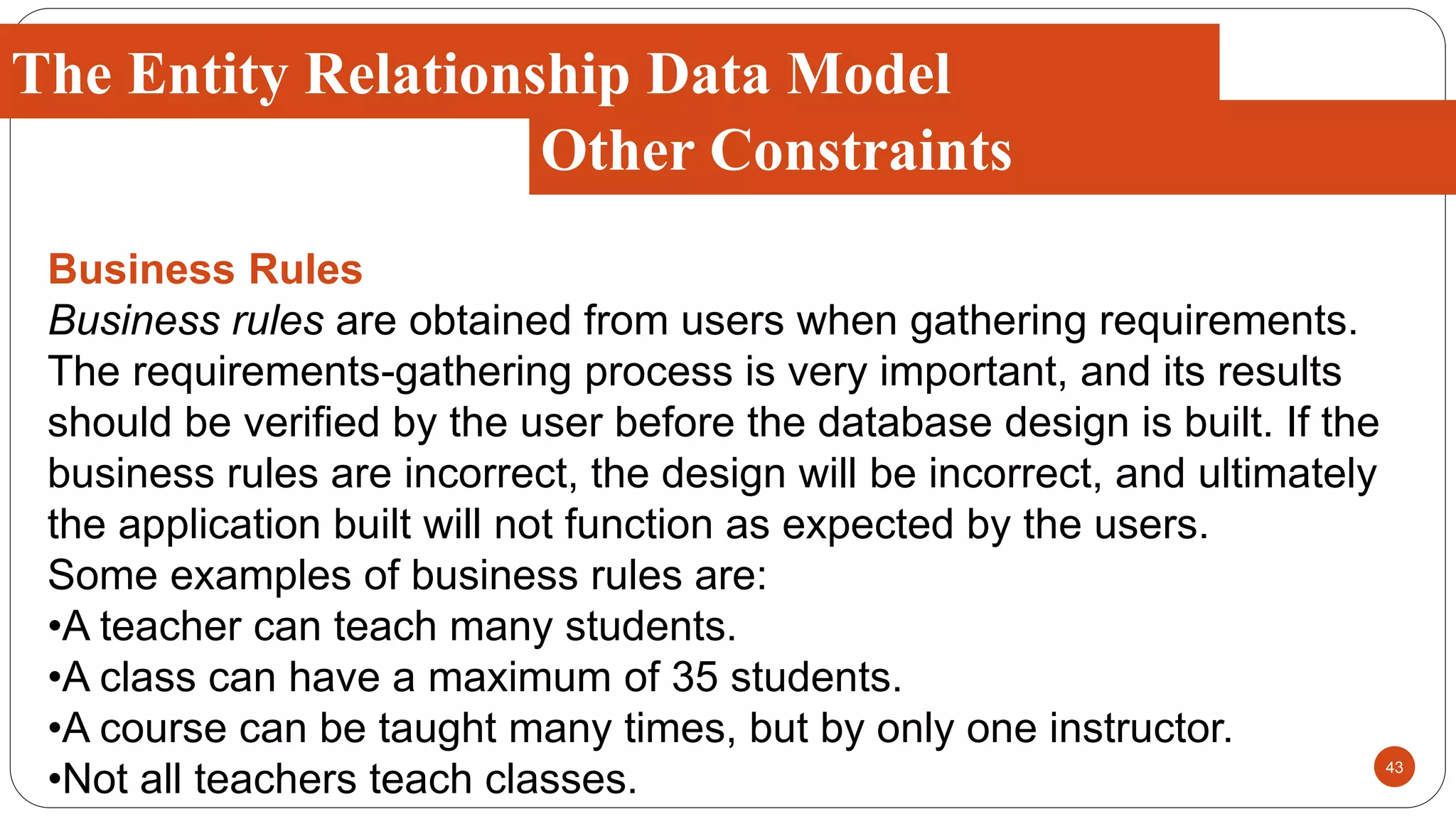 The Entity Relationship Data Model
Other Constraints

Business Rules
Business rules are obtained from users when gathering requirements. The requirements-gathering process is very important, and its results should be verified by the user before the database design is built. If the business rules are incorrect, the design will be incorrect, and ultimately the application built will not function as expected by the users.
Some examples of business rules are:
•A teacher can teach many students.
•A class can have a maximum of 35 students.
•A course can be taught many times, but by only one instructor.
•Not all teachers teach classes.

43